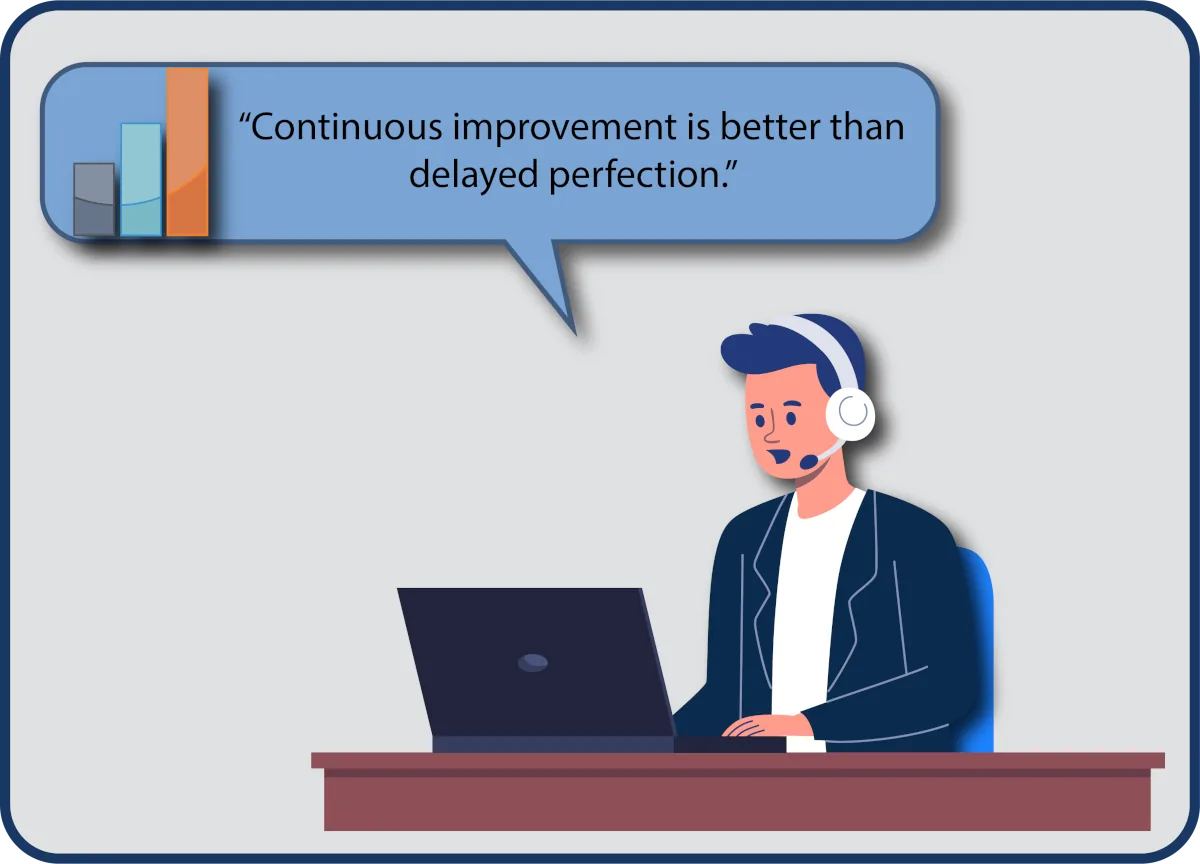 “Continuous improvement is better than delayed perfection.”